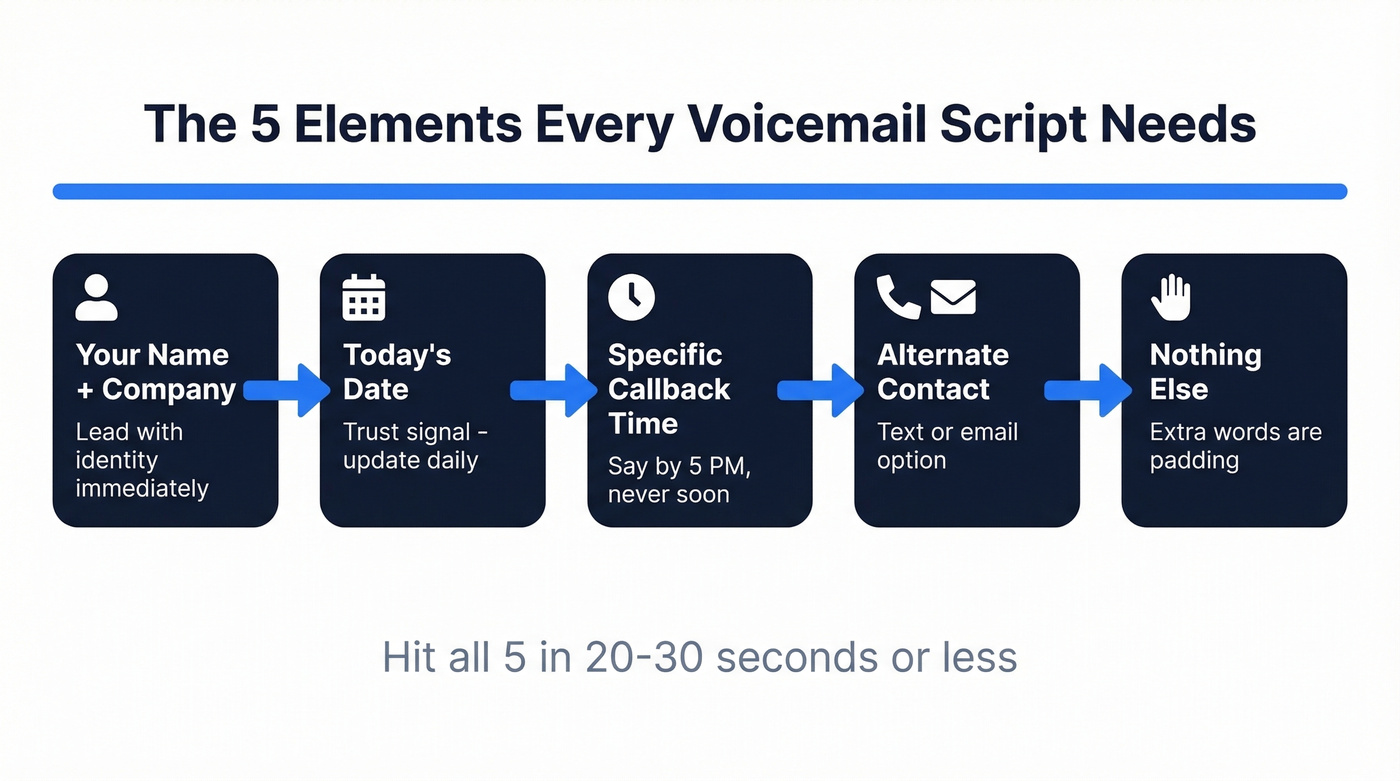 The 5 Elements Every Voicemail Script Needs

Your Name + Company
Lead with identity immediately

Today's Date
Trust signal - update daily

Specific Callback Time
Say by 5 PM, never soon

Alternate Contact
Text or email option

Nothing Else
Extra words are padding

Hit all 5 in 20-30 seconds or less